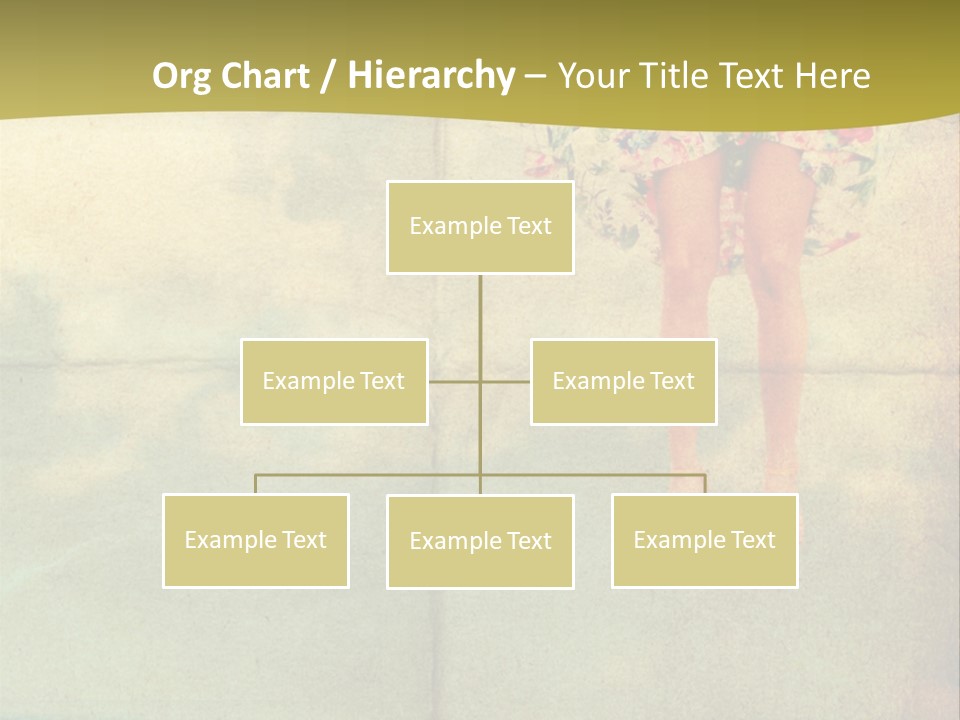 Org Chart / Hierarchy – Your Title Text Here

Example Text

Example Text

Example Text

Example Text

Example Text

Example Text